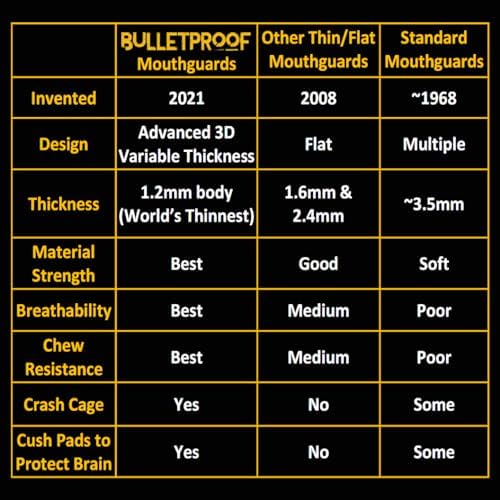 | | BULLETPROOF Mouthguards | Other Thin/Flat Mouthguards | Standard Mouthguards |
|---|---|---|---|
| Invented | 2021 | 2008 | ~1968 |
| Design | Advanced 3D Variable Thickness | Flat | Multiple |
| Thickness | 1.2mm body (World's Thinnest) | 1.6mm & 2.4mm | ~3.5mm |
| Material Strength | Best | Good | Soft |
| Breathability | Best | Medium | Poor |
| Chew Resistance | Best | Medium | Poor |
| Crash Cage | Yes | No | Some |
| Cush Pads to Protect Brain | Yes | No | Some |